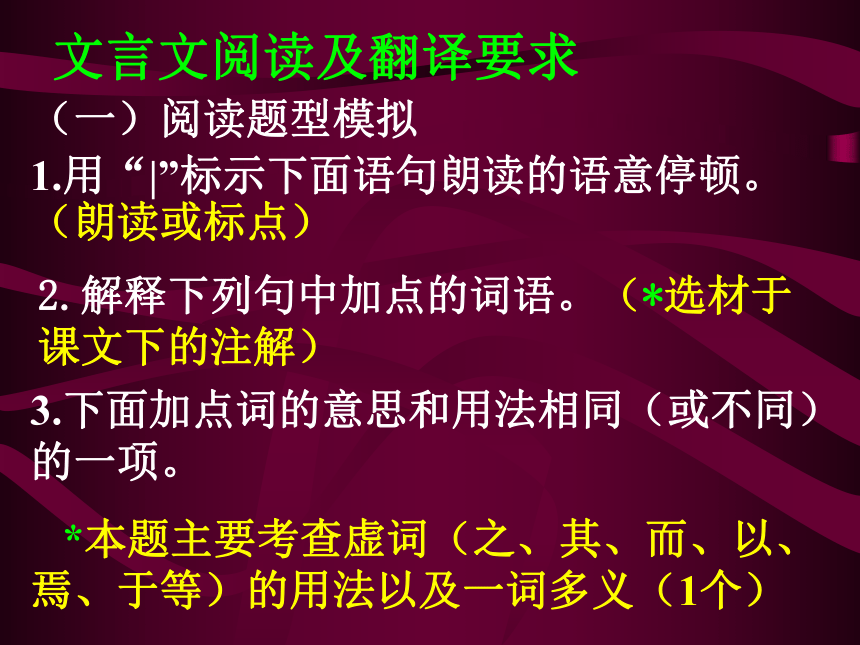 文言文阅读及翻译要求

（一）阅读题型模拟

1.用“|”标示下面语句朗读的语意停顿。（朗读或标点）

2. 解释下列句中加点的词语。（*选材于课文下的注解）

3.下面加点词的意思和用法相同（或不同）的一项。

*本题主要考查虚词（之、其、而、以、焉、于等）的用法以及一词多义（1个）